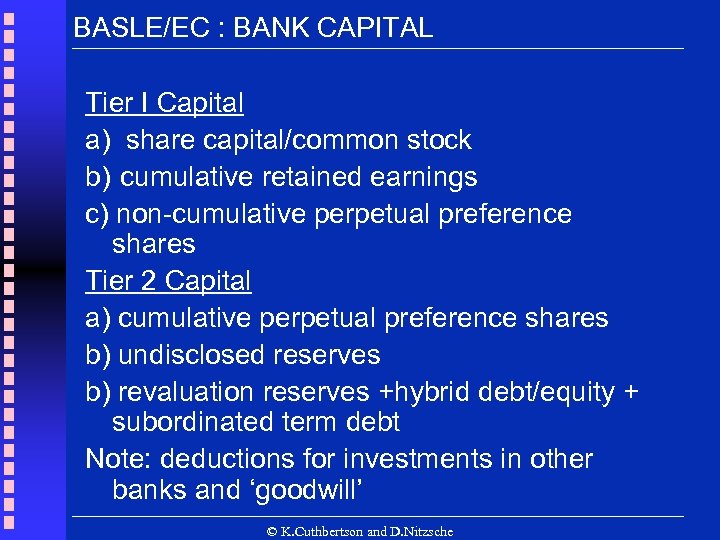 BASLE/EC : BANK CAPITAL

Tier I Capital
a) share capital/common stock
b) cumulative retained earnings
c) non-cumulative perpetual preference shares
Tier 2 Capital
a) cumulative perpetual preference shares
b) undisclosed reserves
b) revaluation reserves +hybrid debt/equity + subordinated term debt
Note: deductions for investments in other banks and ‘goodwill’

© K.Cuthbertson and D.Nitzsche